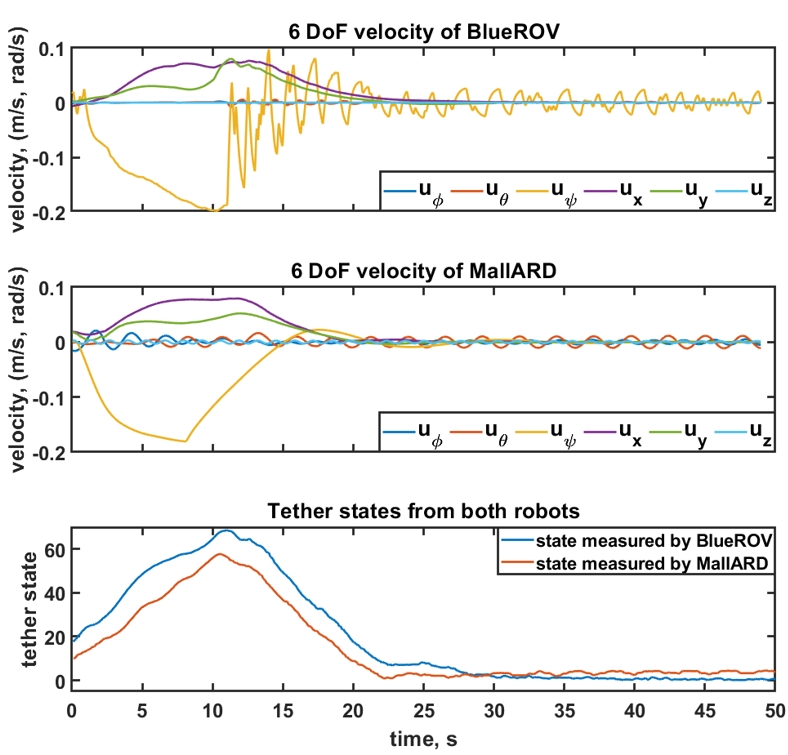 6 DoF velocity of BlueROV

velocity, (m/s, rad/s)

0.1
0
-0.1
-0.2

$u_\phi$ $u_\theta$ $u_\psi$ $u_x$ $u_y$ $u_z$

6 DoF velocity of MallARD

velocity, (m/s, rad/s)

0.1
0
-0.1
-0.2

$u_\phi$ $u_\theta$ $u_\psi$ $u_x$ $u_y$ $u_z$

Tether states from both robots

tether state

60
40
20
0

state measured by BlueROV
state measured by MallARD

0 5 10 15 20 25 30 35 40 45 50

time, s